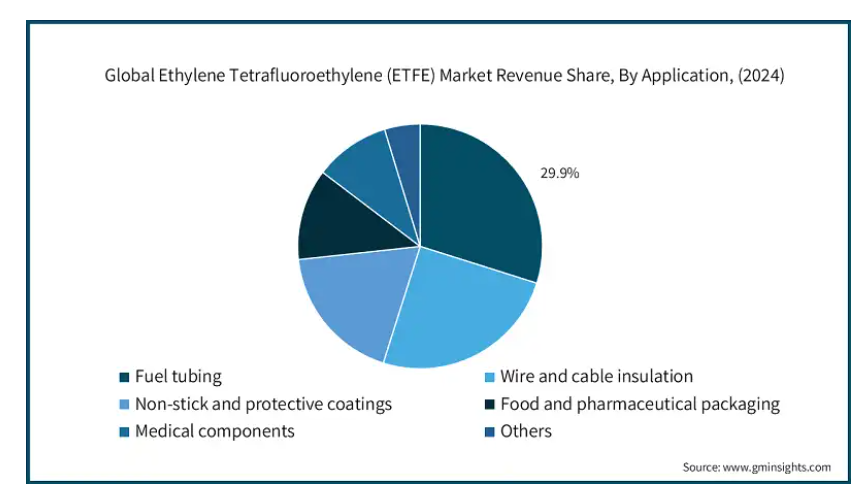 Global Ethylene Tetrafluoroethylene (ETFE) Market Revenue Share, By Application, (2024)

29.9%

Fuel tubing
Wire and cable insulation
Non-stick and protective coatings
Food and pharmaceutical packaging
Medical components
Others

Source: www.gminsights.com